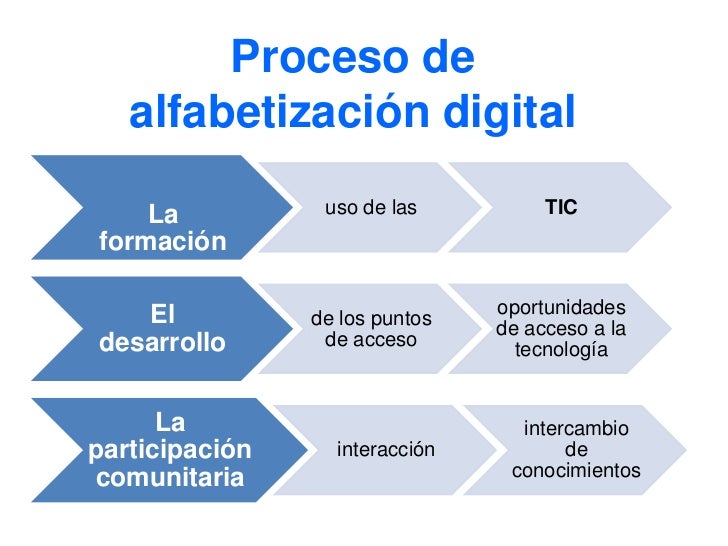 Proceso de alfabetización digital

La formación

uso de las

TIC

El desarrollo

de los puntos de acceso

oportunidades de acceso a la tecnología

La participación comunitaria

interacción

intercambio de conocimientos